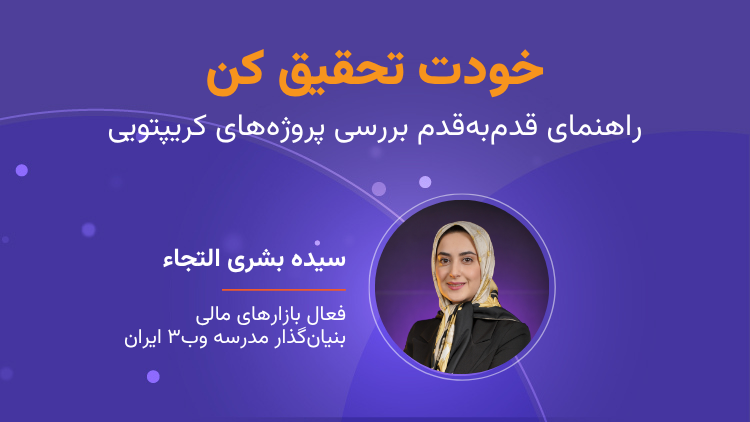 خودت تحقیق کن
راهنمای قدم‌به‌قدم بررسی پروژه‌های کریپتویی

سیده بشری التجاء

فعال بازارهای مالی
بنیان‌گذار مدرسه وب۳ ایران